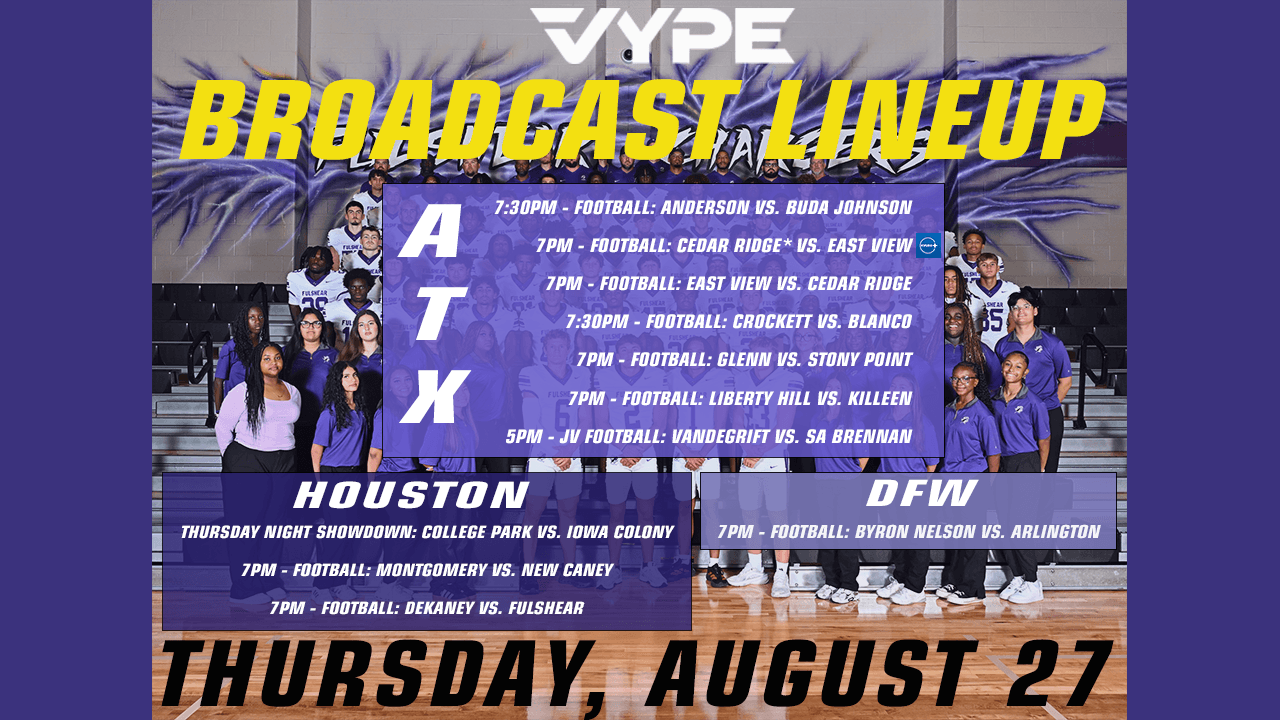 VYPE

BROADCAST LINEUP

ATX

7:30PM - FOOTBALL: ANDERSON VS. BUDA JOHNSON

7PM - FOOTBALL: CEDAR RIDGE* VS. EAST VIEW

7PM - FOOTBALL: EAST VIEW VS. CEDAR RIDGE

7:30PM - FOOTBALL: CROCKETT VS. BLANCO

7PM - FOOTBALL: GLENN VS. STONY POINT

7PM - FOOTBALL: LIBERTY HILL VS. KILLEEN

5PM - JV FOOTBALL: VANDEGRIFT VS. SA BRENNAN

HOUSTON

THURSDAY NIGHT SHOWDOWN: COLLEGE PARK VS. IOWA COLONY

7PM - FOOTBALL: MONTGOMERY VS. NEW CANEY

7PM - FOOTBALL: DEKANEY VS. FULSHEAR

DFW

7PM - FOOTBALL: BYRON NELSON VS. ARLINGTON

THURSDAY, AUGUST 27